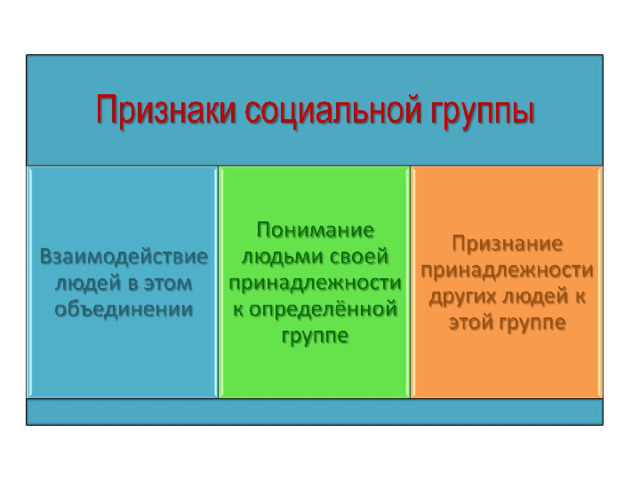 Признаки социальной группы

Взаимодействие людей в этом объединении

Понимание людьми своей принадлежности к определённой группе

Признание принадлежности других людей к этой группе